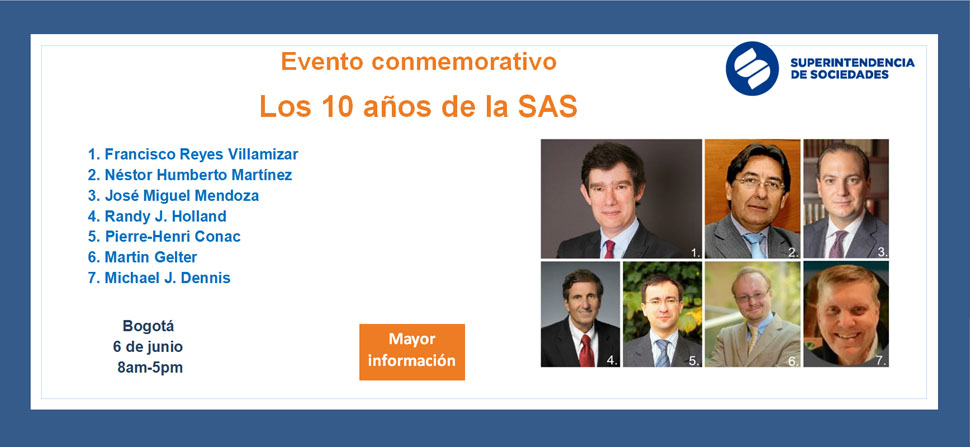 Evento conmemorativo

Los 10 años de la SAS

SUPERINTENDENCIA DE SOCIEDADES

1. Francisco Reyes Villamizar
2. Néstor Humberto Martínez
3. José Miguel Mendoza
4. Randy J. Holland
5. Pierre-Henri Conac
6. Martin Gelter
7. Michael J. Dennis

Bogotá
6 de junio
8am-5pm

Mayor información

1. 2. 3. 4. 5. 6. 7.